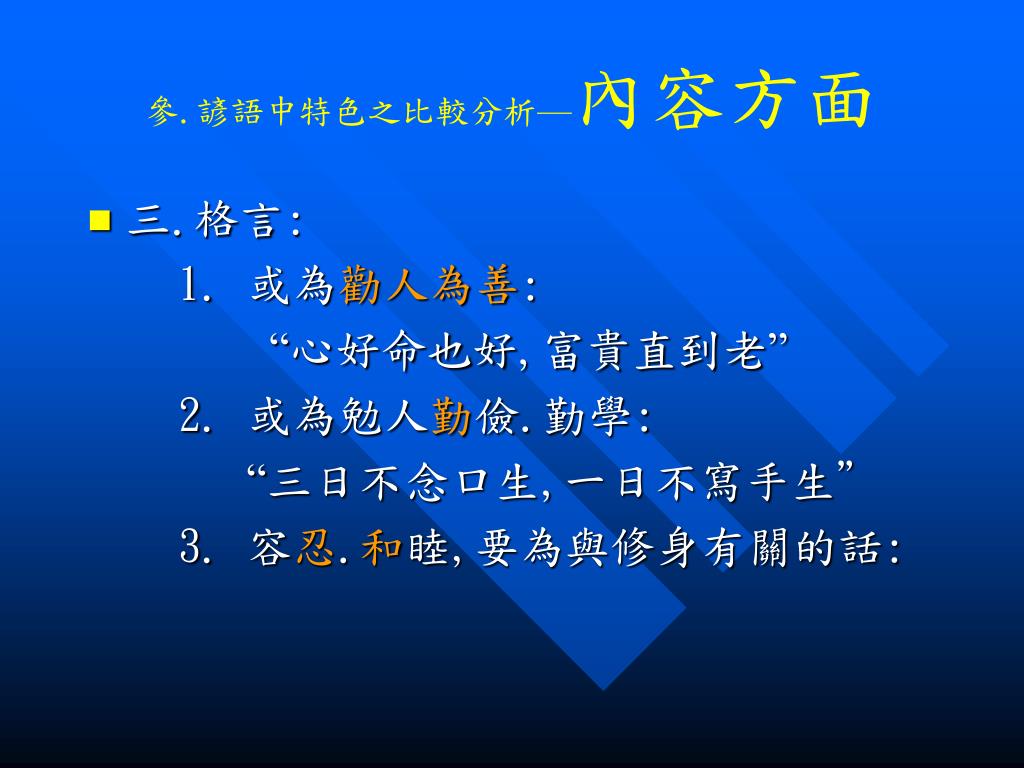 參. 諺語中特色之比較分析—內容方面

三. 格言:

1. 或為勸人為善:

“心好命也好, 富貴直到老”

2. 或為勉人勤儉. 勤學:

“三日不念口生, 一日不寫手生”

3. 容忍. 和睦, 要為與修身有關的話: